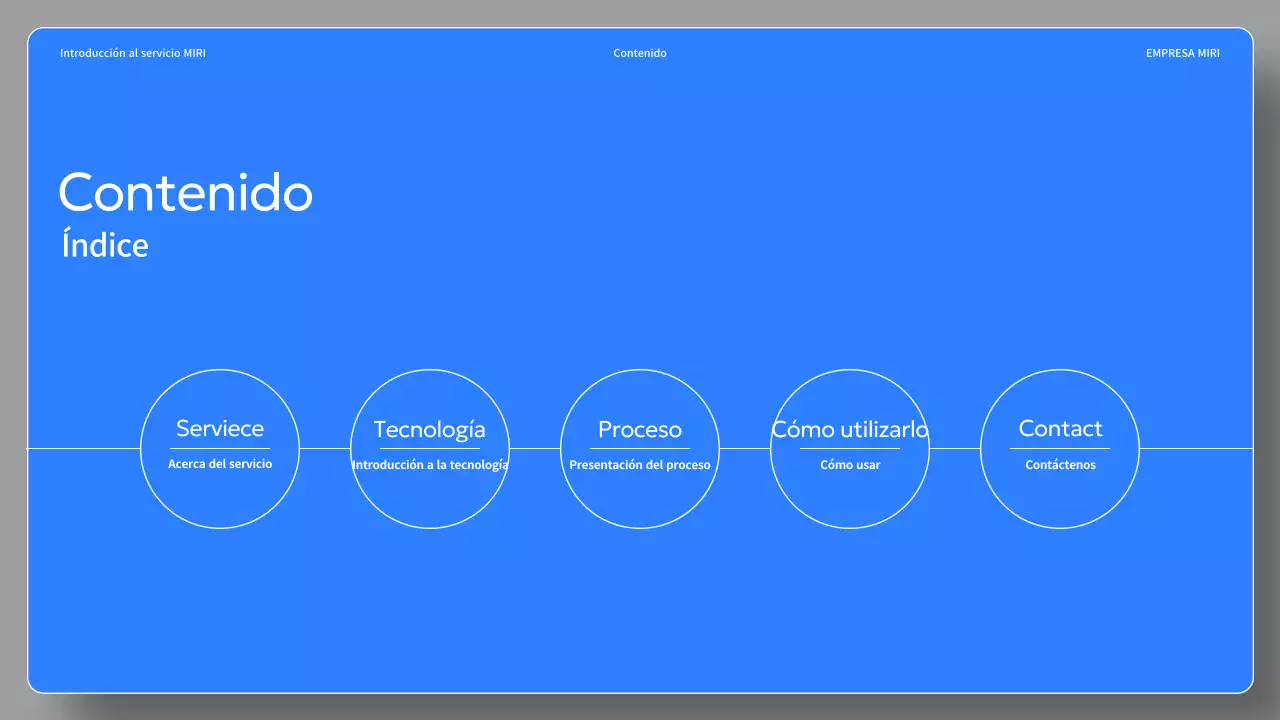 Introducción al servicio MIRI

Contenido

EMPRESA MIRI

Contenido
Índice

Serviece
Acerca del servicio

Tecnología
Introducción a la tecnología

Proceso
Presentación del proceso

Cómo utilizarlo
Cómo usar

Contact
Contáctenos